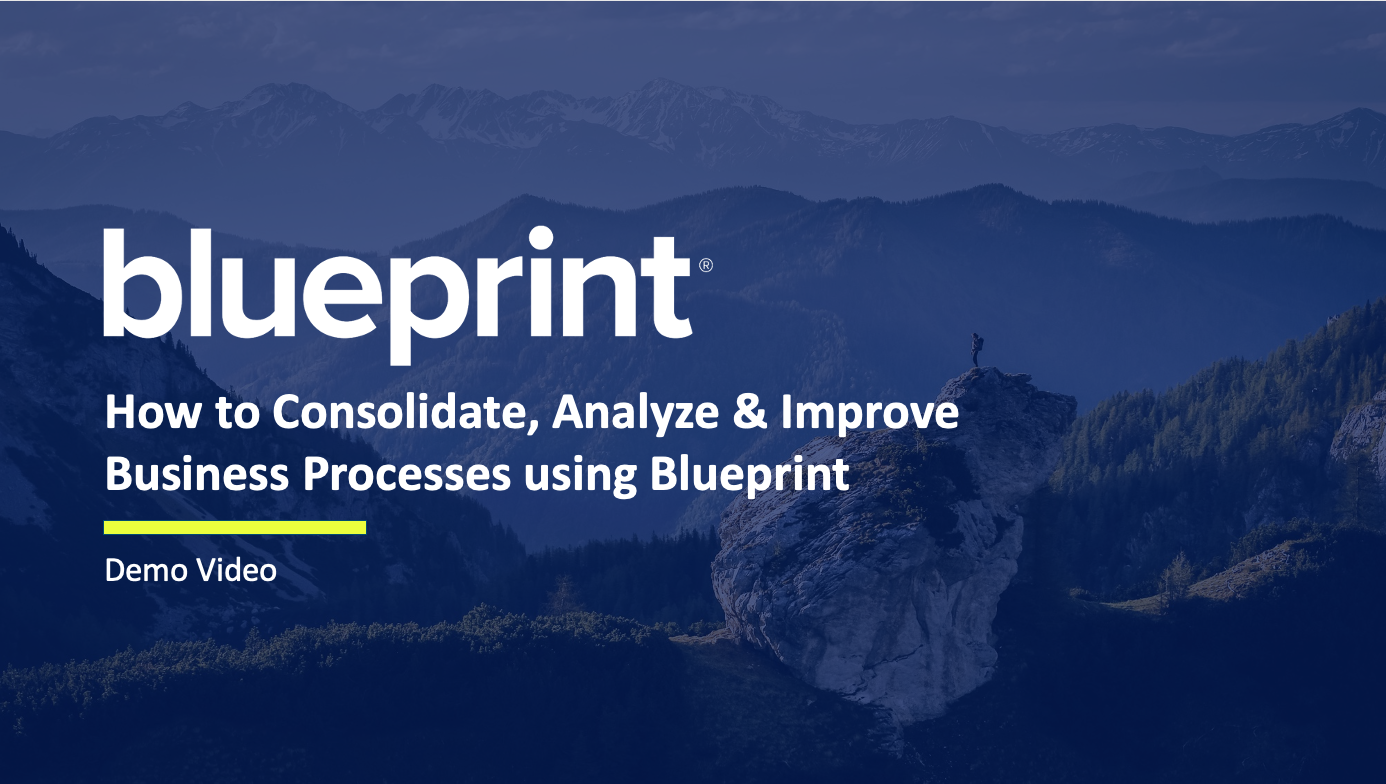 blueprint®

How to Consolidate, Analyze & Improve Business Processes using Blueprint

Demo Video